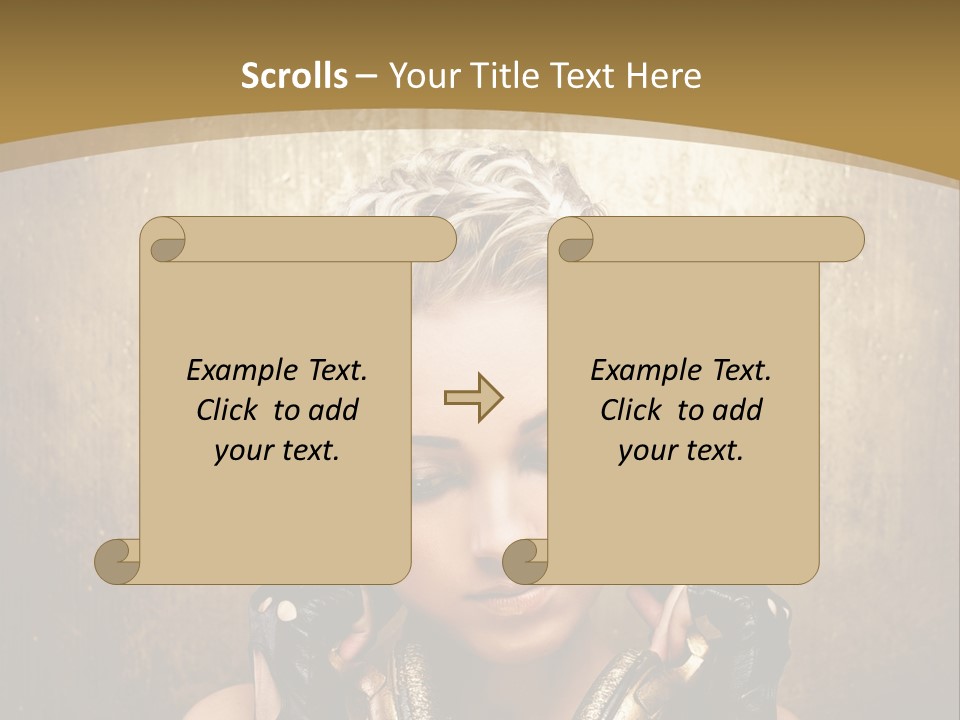 Scrolls – Your Title Text Here

Example Text. Click to add your text.

Example Text. Click to add your text.